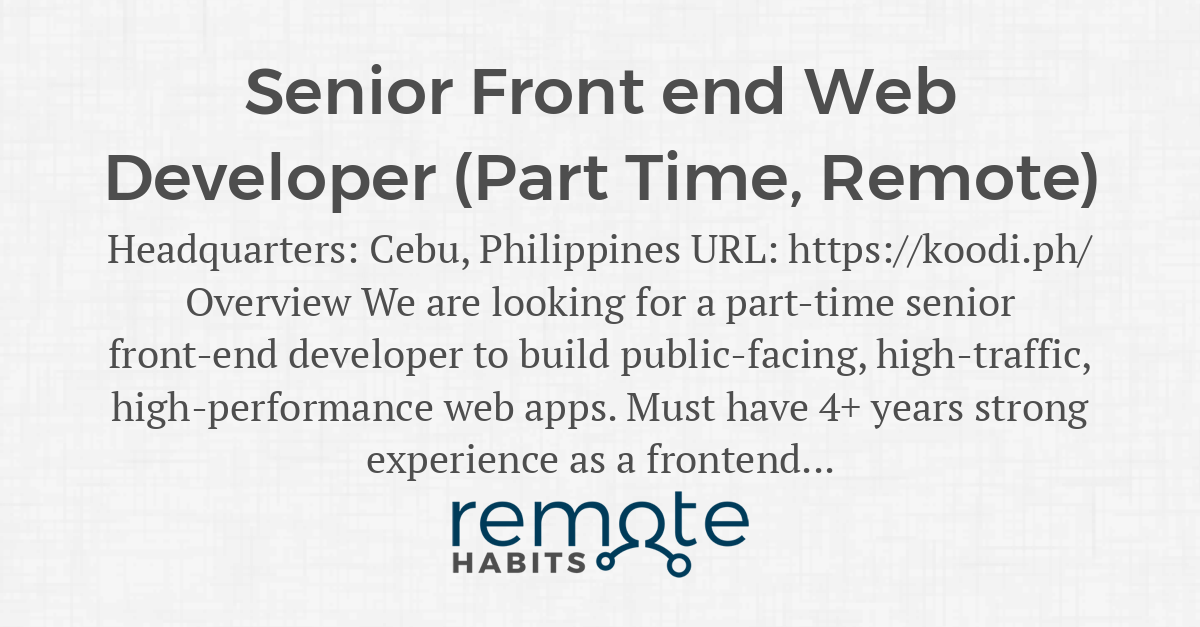 Senior Front end Web Developer (Part Time, Remote)

Headquarters: Cebu, Philippines URL: https://koodi.ph/ Overview We are looking for a part-time senior front-end developer to build public-facing, high-traffic, high-performance web apps. Must have 4+ years strong experience as a frontend…

remote
HABITS